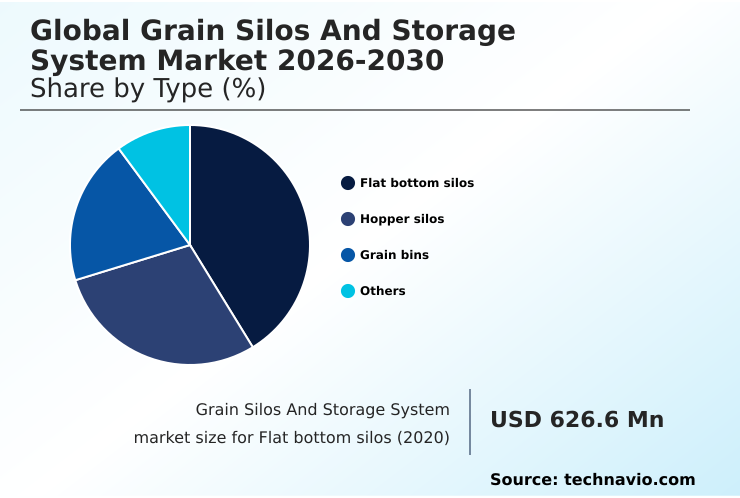 Global Grain Silos And Storage System Market 2026-2030
Share by Type (%)

Flat bottom silos
Hopper silos
Grain bins
Others

Grain Silos And Storage System market size for Flat bottom silos (2020)

USD 626.6 Mn

Source: technavio.com